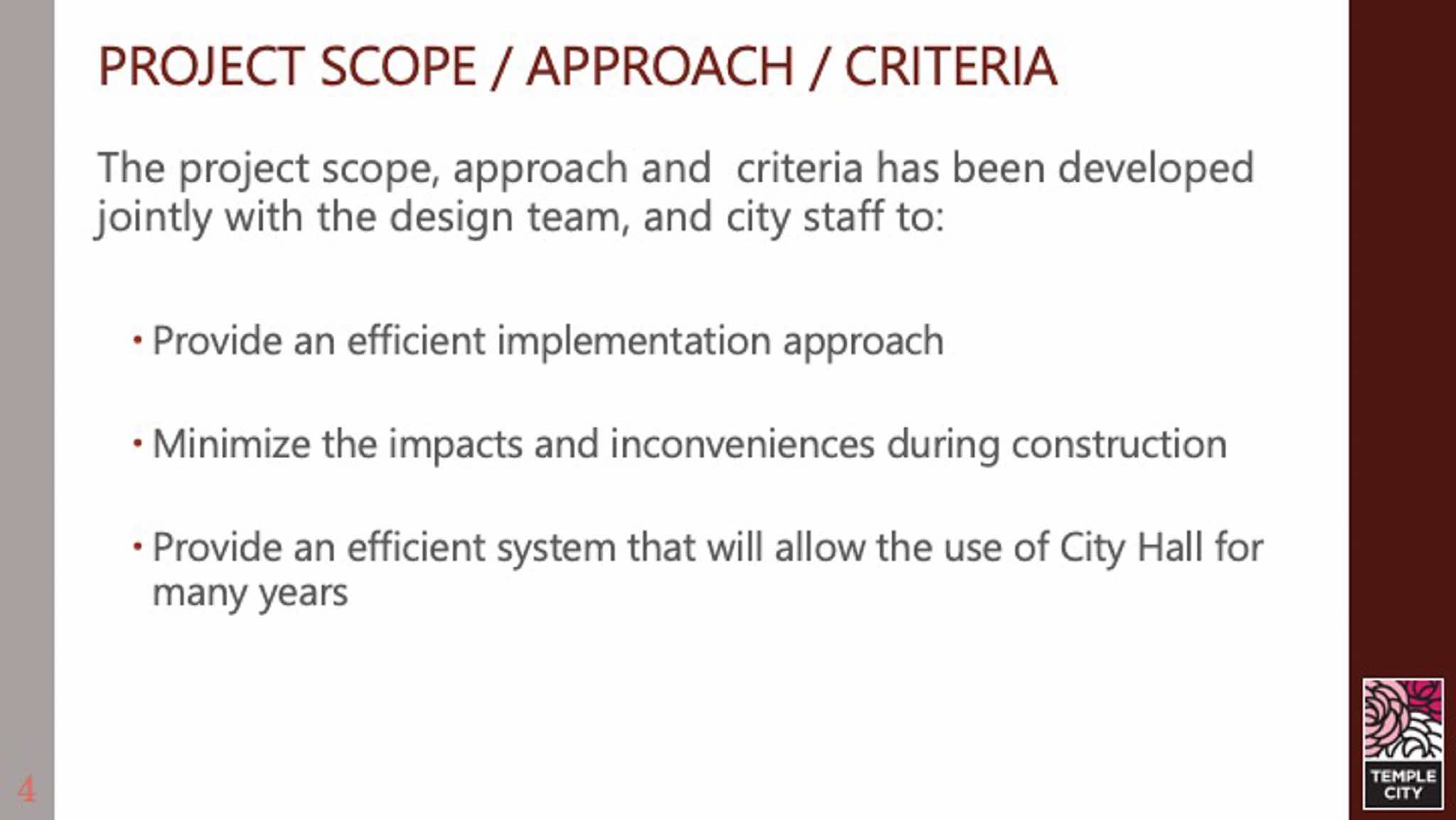 PROJECT SCOPE / APPROACH / CRITERIA

The project scope, approach and criteria has been developed jointly with the design team, and city staff to:

• Provide an efficient implementation approach

• Minimize the impacts and inconveniences during construction

• Provide an efficient system that will allow the use of City Hall for many years

4

TEMPLE CITY